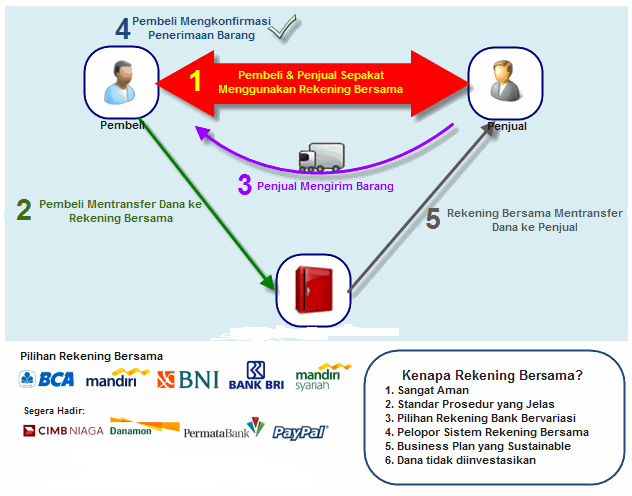 4 Pembeli Mengkonfirmasi Penerimaan Barang

1 Pembeli & Penjual Sepakat Menggunakan Rekening Bersama

Pembeli

Penjual

3 Penjual Mengirim Barang

2 Pembeli Mentransfer Dana ke Rekening Bersama

5 Rekening Bersama Mentransfer Dana ke Penjual

Pilihan Rekening Bersama

BCA mandiri BNI BANK BRI mandiri syariah

Segera Hadir:

CIMB NIAGA Danamon PermataBank PayPal

Kenapa Rekening Bersama?
1. Sangat Aman
2. Standar Prosedur yang Jelas
3. Pilihan Rekening Bank Bervariasi
4. Pelopor Sistem Rekening Bersama
5. Business Plan yang Sustainable
6. Dana tidak diinvestasikan